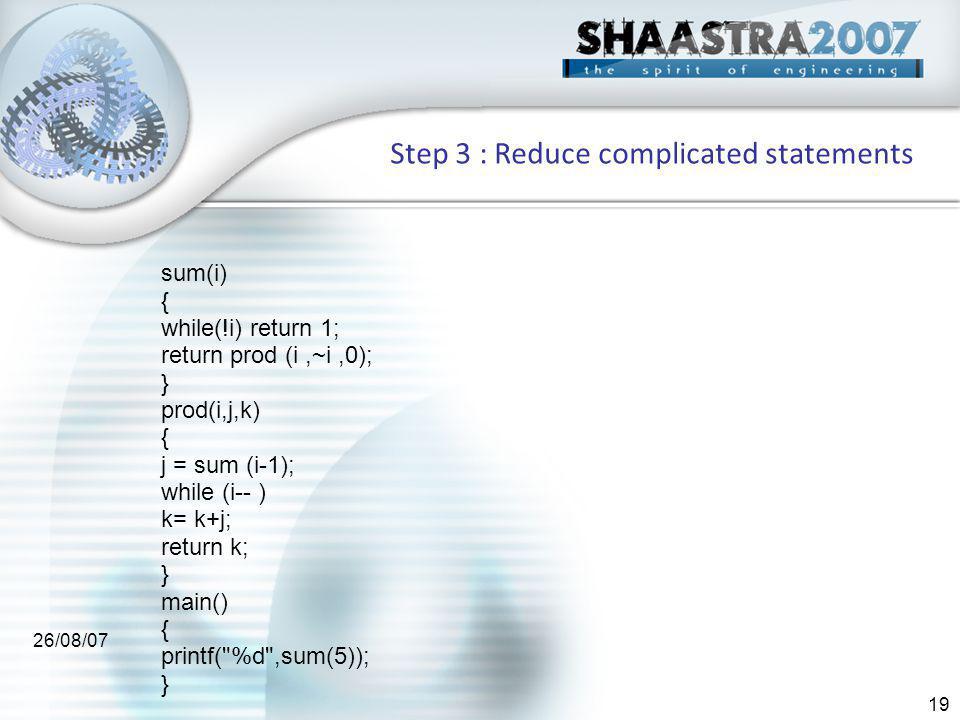 SHAASTRA2007
the spirit of engineering

Step 3 : Reduce complicated statements

sum(i)
{
while(!i) return 1;
return prod (i ,~i ,0);
}
prod(i,j,k)
{
j = sum (i-1);
while (i-- )
k= k+j;
return k;
}
main()
{
printf("%d",sum(5));
}

26/08/07

19